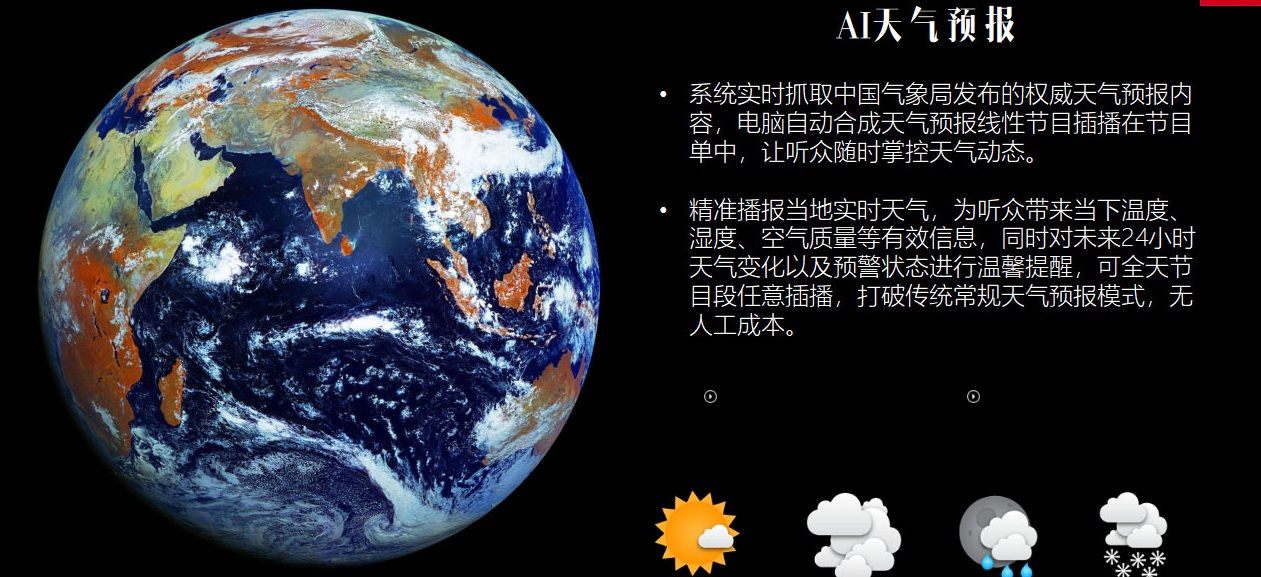 AI天气预报

• 系统实时抓取中国气象局发布的权威天气预报内容，电脑自动合成天气预报线性节目插播在节目单中，让听众随时掌控天气动态。

• 精准播报当地实时天气，为听众带来当下温度、湿度、空气质量等有效信息，同时对未来24小时天气变化以及预警状态进行温馨提醒，可全天节目段任意插播，打破传统常规天气预报模式，无人工成本。